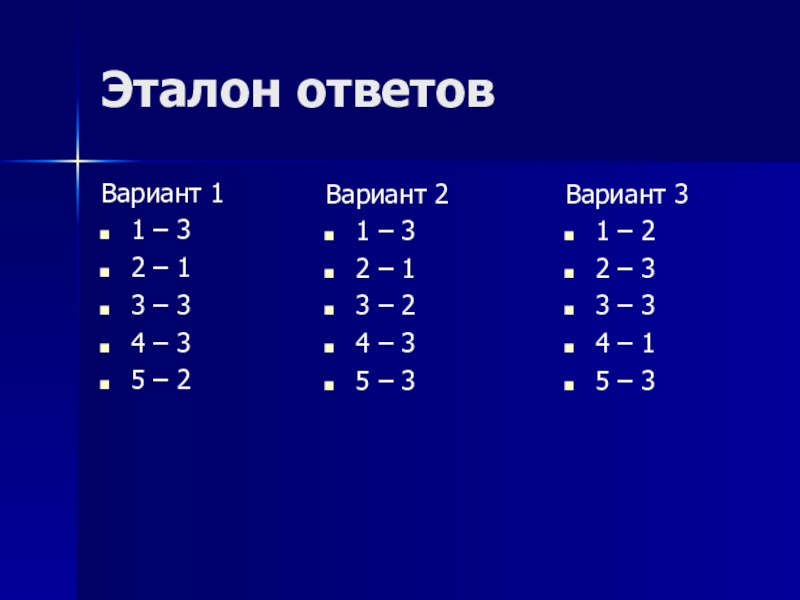 Эталон ответов

Вариант 1
- 1 – 3
- 2 – 1
- 3 – 3
- 4 – 3
- 5 – 2

Вариант 2
- 1 – 3
- 2 – 1
- 3 – 2
- 4 – 3
- 5 – 3

Вариант 3
- 1 – 2
- 2 – 3
- 3 – 3
- 4 – 1
- 5 – 3